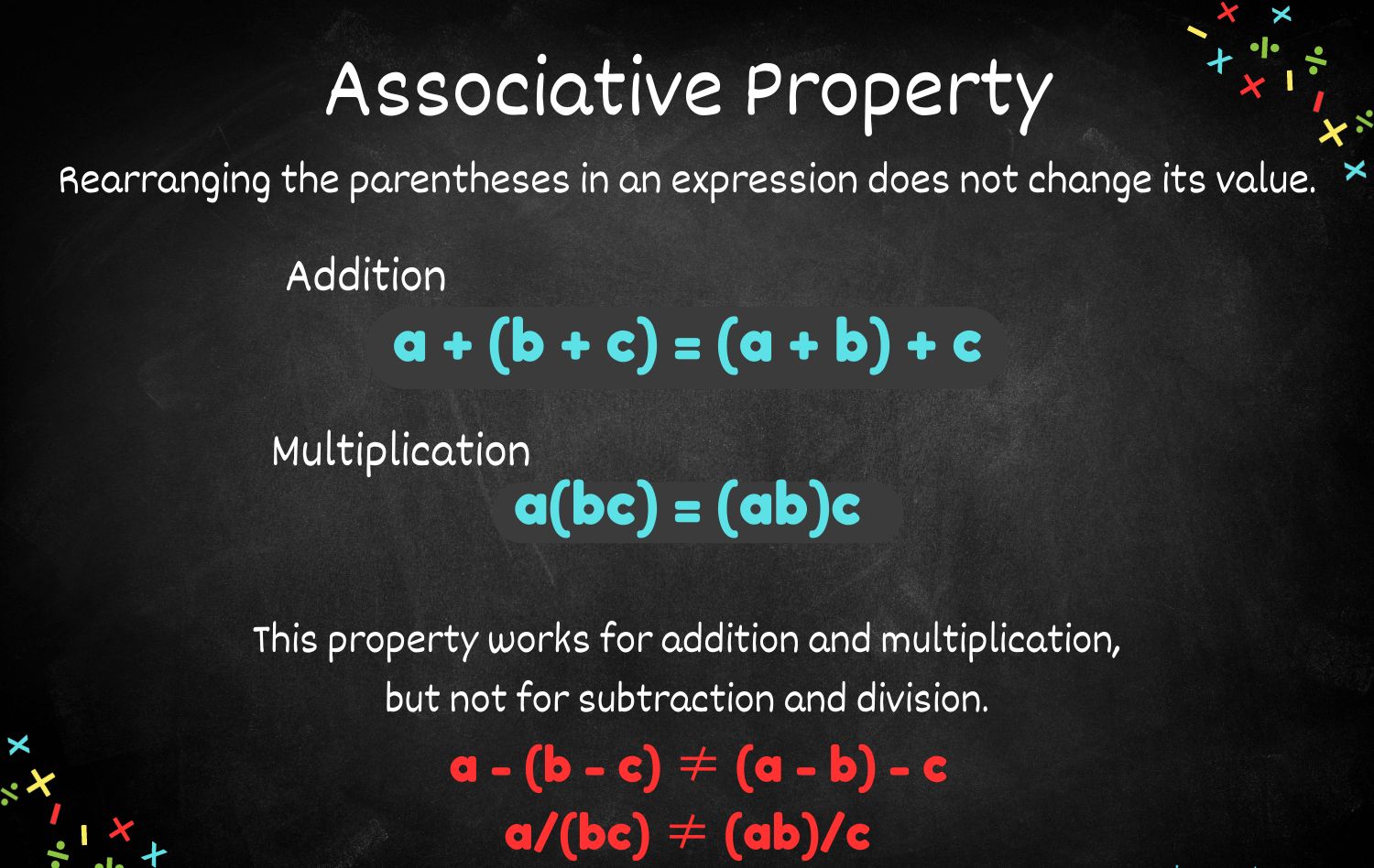 Associative Property

Rearranging the parentheses in an expression does not change its value.

Addition

$a + (b + c) = (a + b) + c$

Multiplication

$a(bc) = (ab)c$

This property works for addition and multiplication, but not for subtraction and division.

$a - (b - c) \neq (a - b) - c$

$a/(bc) \neq (ab)/c$